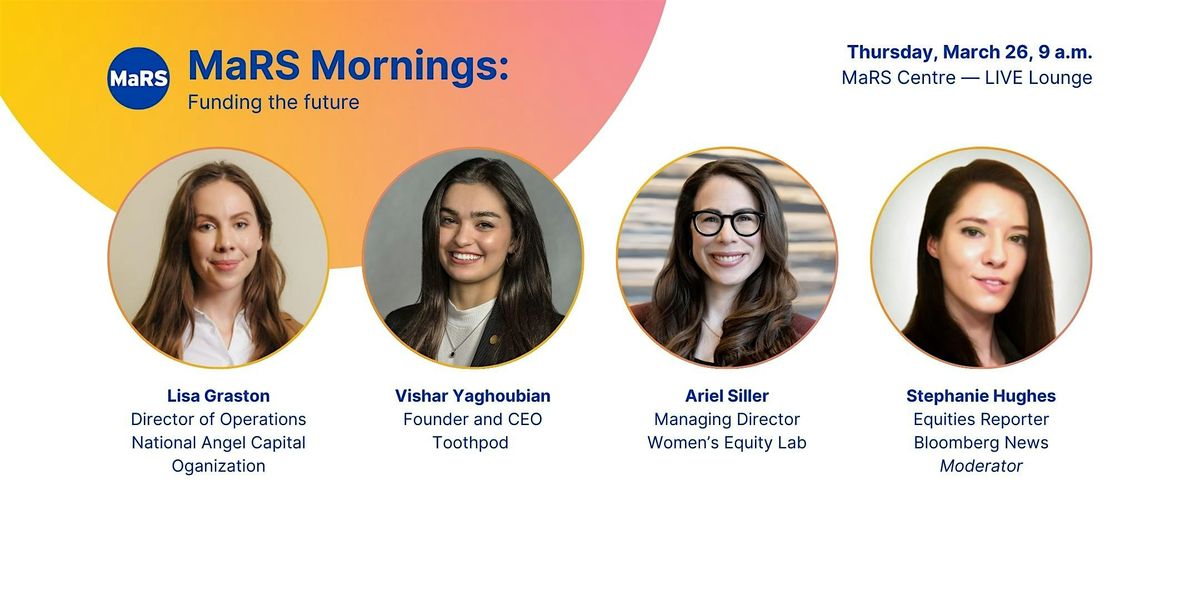 MaRS

MaRS Mornings:
Funding the future

Thursday, March 26, 9 a.m.
MaRS Centre — LIVE Lounge

Lisa Graston
Director of Operations
National Angel Capital Organization

Vishar Yaghoubian
Founder and CEO
Toothpod

Ariel Siller
Managing Director
Women's Equity Lab

Stephanie Hughes
Equities Reporter
Bloomberg News
Moderator